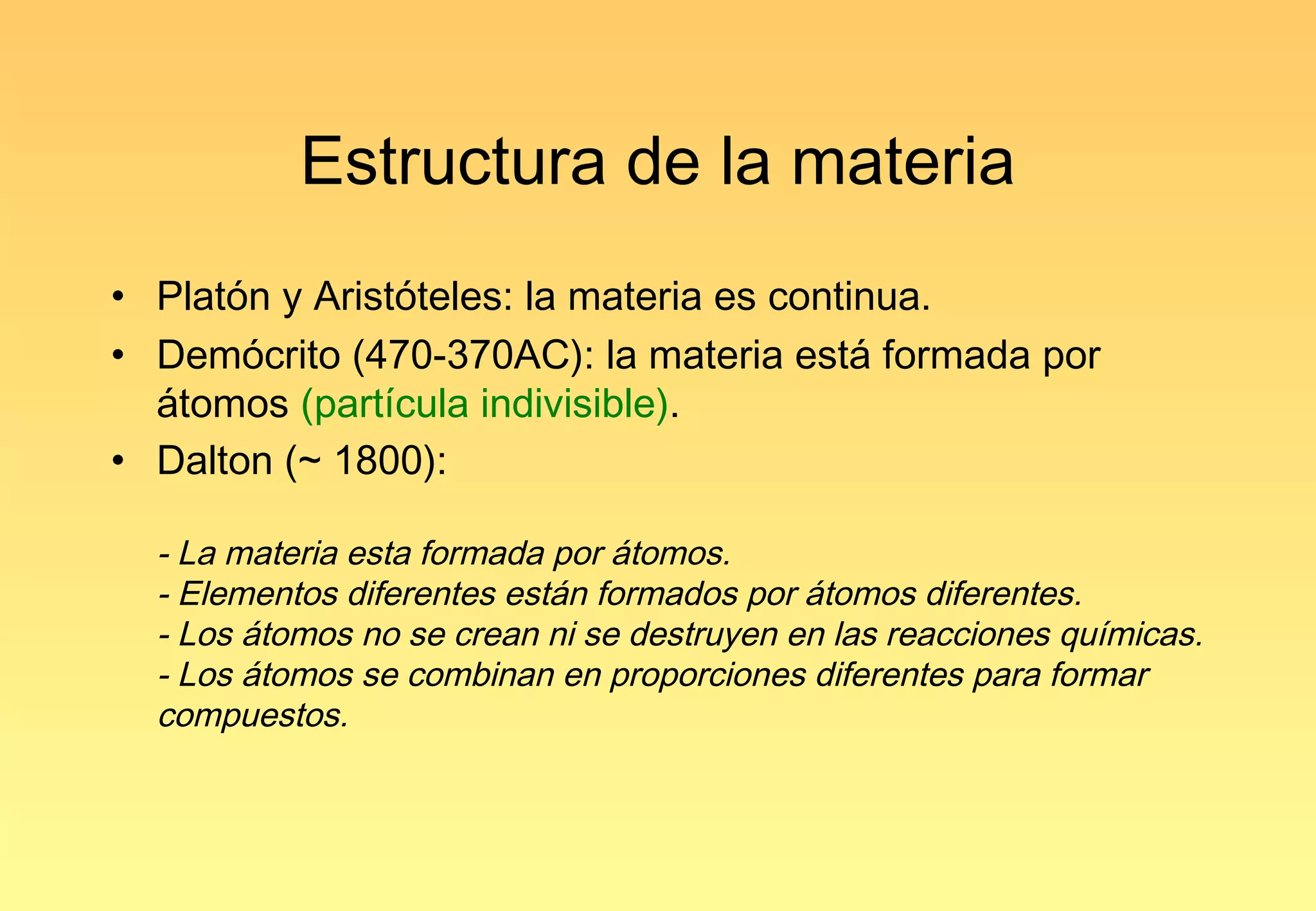 Estructura de la materia

• Platón y Aristóteles: la materia es continua.
• Demócrito (470-370AC): la materia está formada por átomos (partícula indivisible).
• Dalton (~ 1800):

- La materia esta formada por átomos.
- Elementos diferentes están formados por átomos diferentes.
- Los átomos no se crean ni se destruyen en las reacciones químicas.
- Los átomos se combinan en proporciones diferentes para formar compuestos.